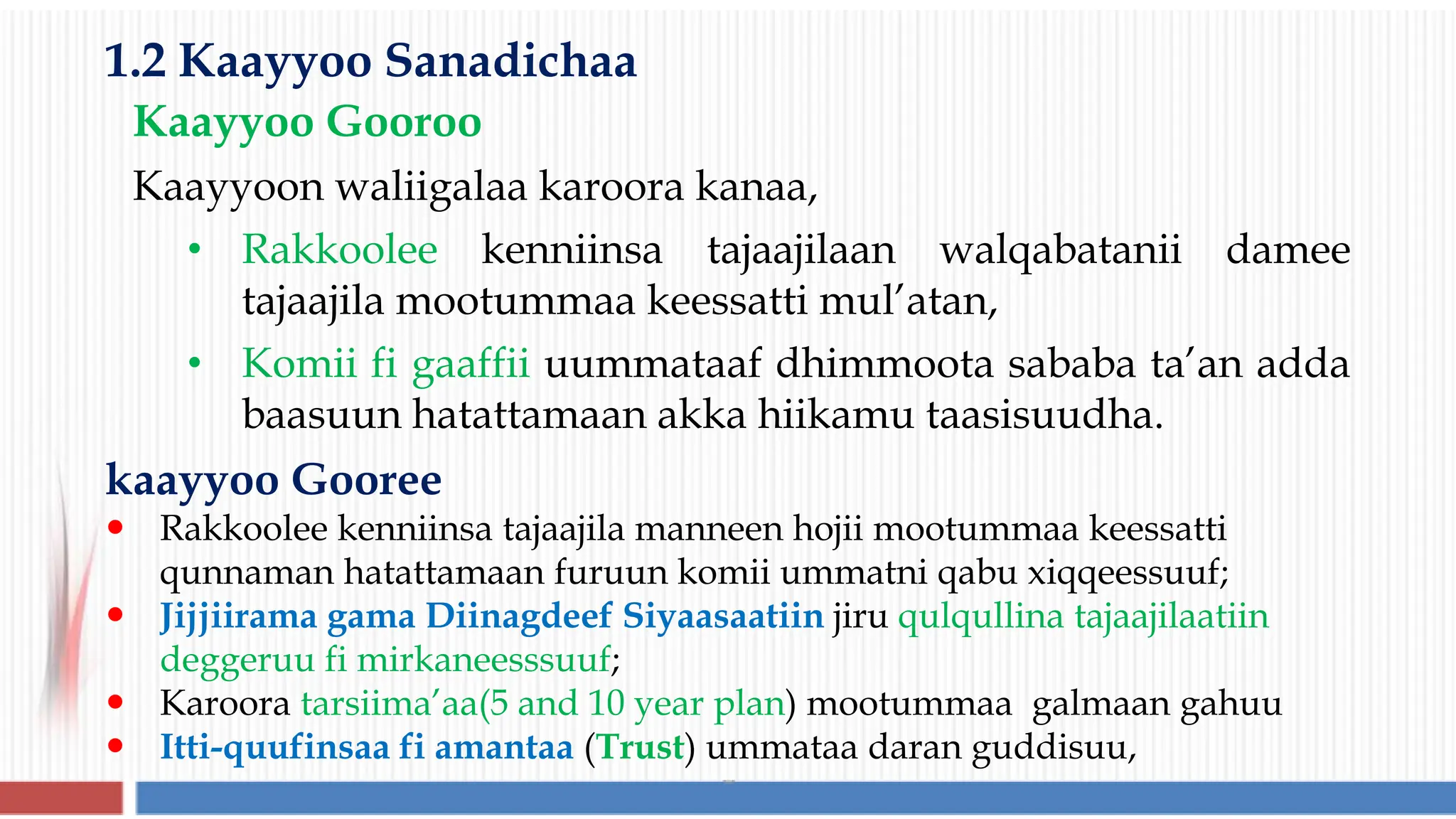 1.2 Kaayyoo Sanadichaa

Kaayyoo Gooroo

Kaayyoon waliigalaa karoora kanaa,

• Rakkoolee kenniinsa tajaajilaan walqabatanii damee tajaajila mootummaa keessatti mul'atan,

• Komii fi gaaffii uummataaf dhimmoota sababa ta'an adda baasuun hatattamaan akka hiikamu taasisuudha.

kaayyoo Gooree

• Rakkoolee kenniinsa tajaajila manneen hojii mootummaa keessatti qunnaman hatattamaan furuun komii ummatni qabu xiqqeessuuf;

• Jijjiirama gama Diinagdeef Siyaasaatiin jiru qulqullina tajaajilaatiin deggeruu fi mirkaneesssuuf;

• Karoora tarsiima'aa(5 and 10 year plan) mootummaa galmaan gahuu

• Itti-quufinsaa fi amantaa (Trust) ummataa daran guddisuu,